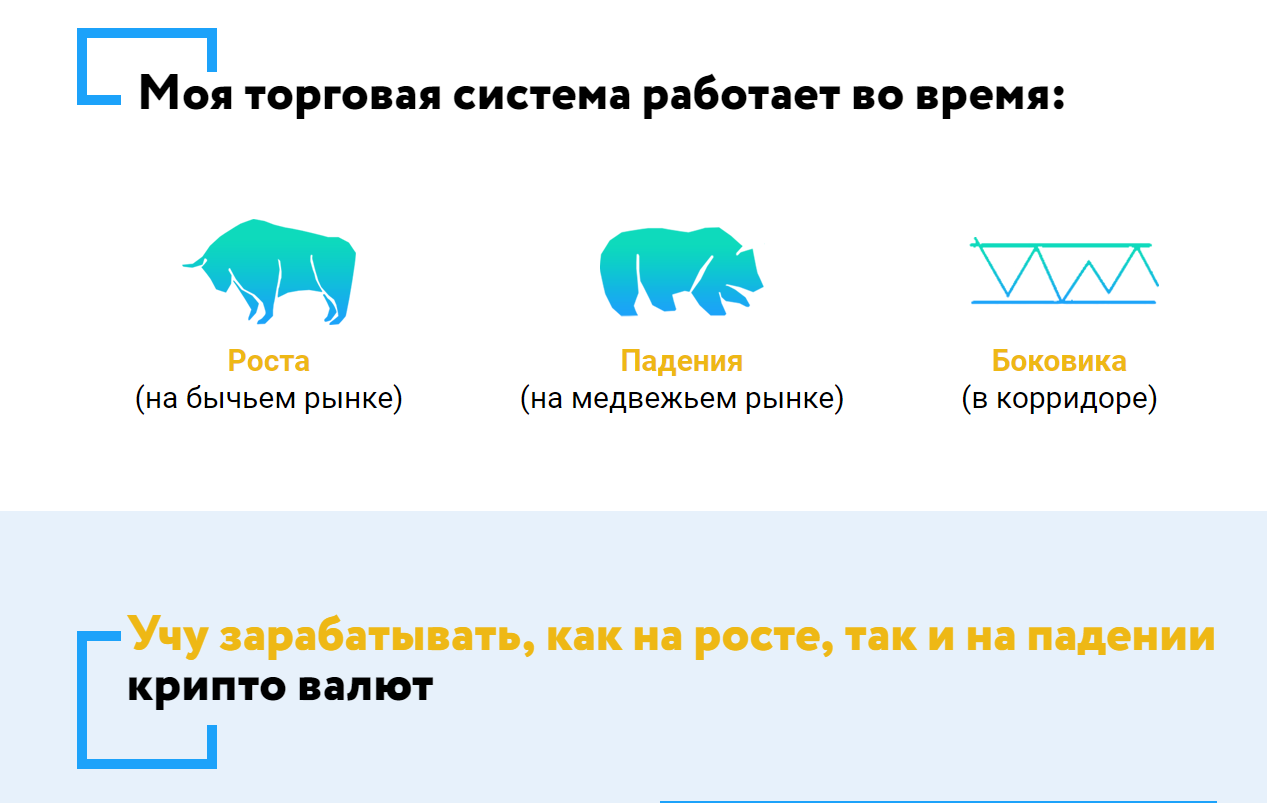 Моя торговая система работает во время:

Роста
(на бычьем рынке)

Падения
(на медвежьем рынке)

Боковика
(в корридоре)

Учу зарабатывать, как на росте, так и на падении крипто валют